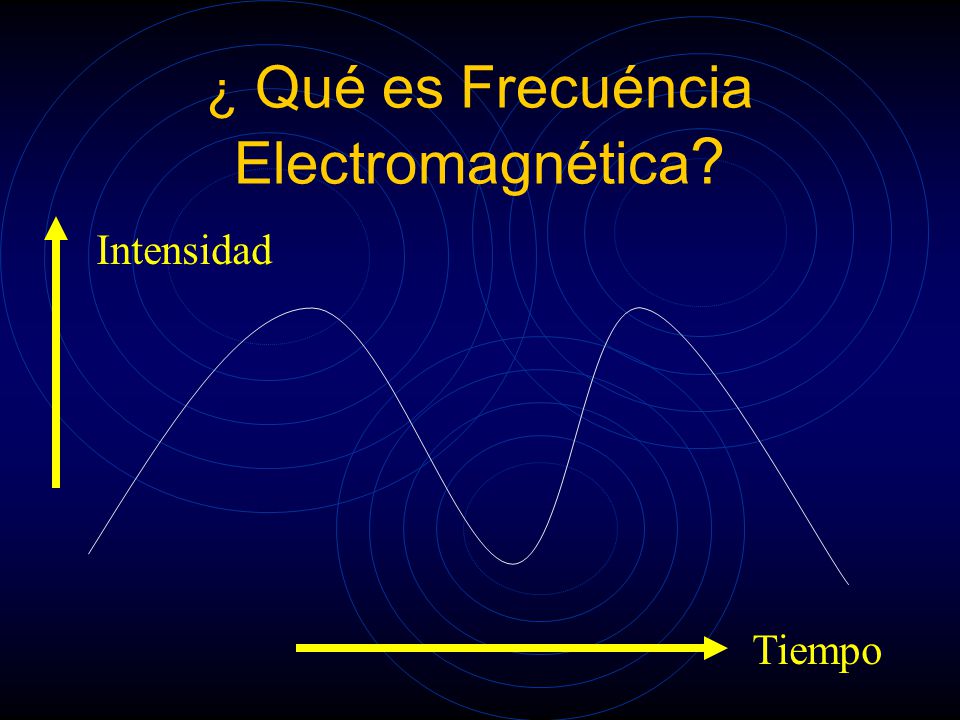 ¿ Qué es Frecuéncia Electromagnética?

Intensidad

Tiempo